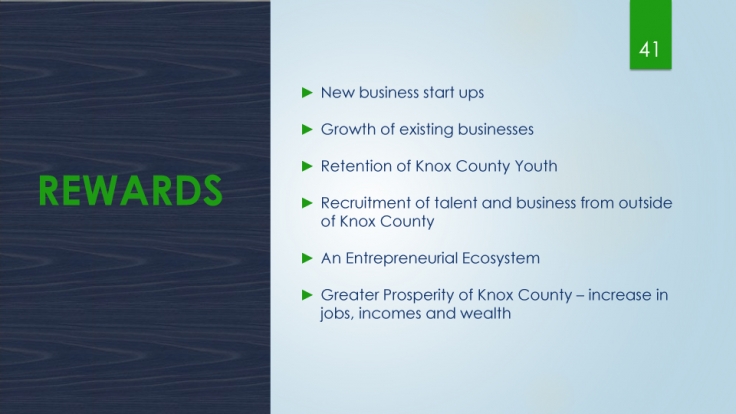 41

REWARDS

► New business start ups

► Growth of existing businesses

► Retention of Knox County Youth

► Recruitment of talent and business from outside of Knox County

► An Entrepreneurial Ecosystem

► Greater Prosperity of Knox County – increase in jobs, incomes and wealth